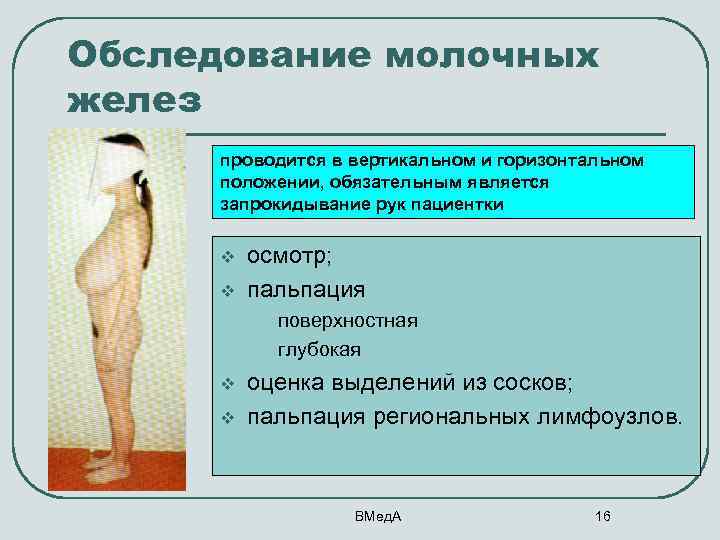 Обследование молочных желез

проводится в вертикальном и горизонтальном положении, обязательным является запрокидывание рук пациентки

❖ осмотр;
❖ пальпация
поверхностная
глубокая
❖ оценка выделений из сосков;
❖ пальпация региональных лимфоузлов.

ВМедА

16